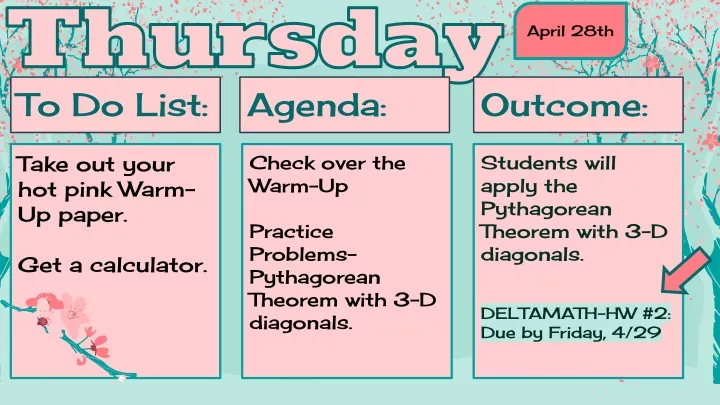 Thursday

April 28th

To Do List:

Take out your hot pink Warm-Up paper.

Get a calculator.

Agenda:

Check over the Warm-Up

Practice Problems- Pythagorean Theorem with 3-D diagonals.

Outcome:

Students will apply the Pythagorean Theorem with 3-D diagonals.

DELTAMATH-HW #2: Due by Friday, 4/29